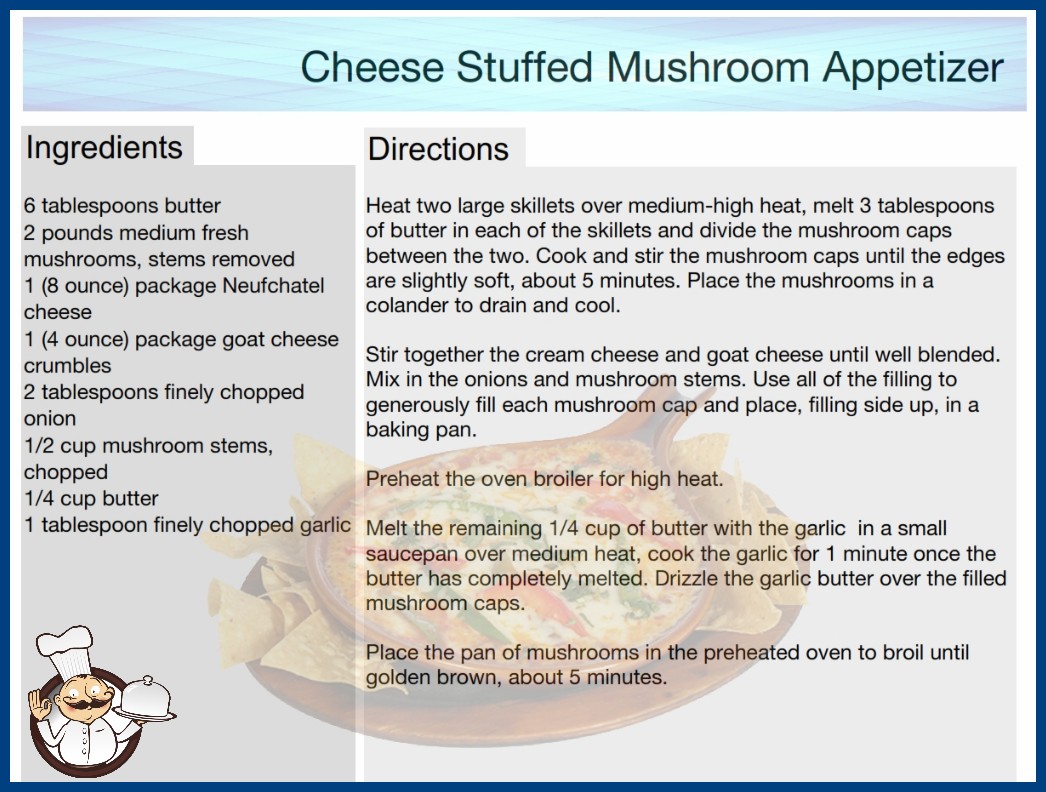 Cheese Stuffed Mushroom Appetizer

Ingredients

6 tablespoons butter
2 pounds medium fresh mushrooms, stems removed
1 (8 ounce) package Neufchatel cheese
1 (4 ounce) package goat cheese crumbles
2 tablespoons finely chopped onion
1/2 cup mushroom stems, chopped
1/4 cup butter
1 tablespoon finely chopped garlic

Directions

Heat two large skillets over medium-high heat, melt 3 tablespoons of butter in each of the skillets and divide the mushroom caps between the two. Cook and stir the mushroom caps until the edges are slightly soft, about 5 minutes. Place the mushrooms in a colander to drain and cool.

Stir together the cream cheese and goat cheese until well blended. Mix in the onions and mushroom stems. Use all of the filling to generously fill each mushroom cap and place, filling side up, in a baking pan.

Preheat the oven broiler for high heat.

Melt the remaining 1/4 cup of butter with the garlic in a small saucepan over medium heat, cook the garlic for 1 minute once the butter has completely melted. Drizzle the garlic butter over the filled mushroom caps.

Place the pan of mushrooms in the preheated oven to broil until golden brown, about 5 minutes.